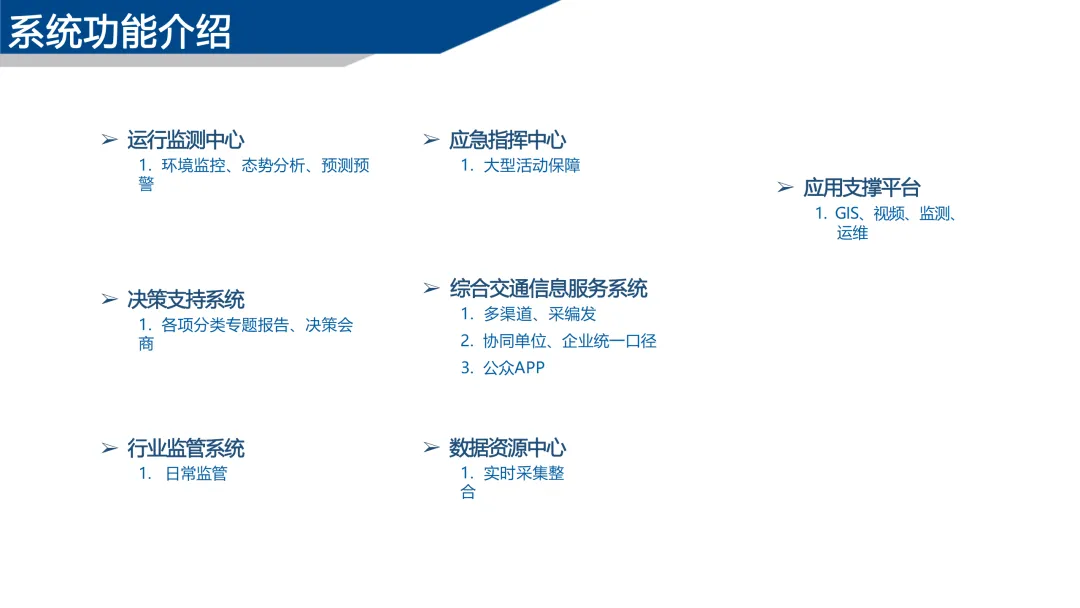 系统功能介绍

➢ 运行监测中心
1. 环境监控、态势分析、预测预警

➢ 决策支持系统
1. 各项分类专题报告、决策会商

➢ 行业监管系统
1. 日常监管

➢ 应急指挥中心
1. 大型活动保障

➢ 综合交通信息服务系统
1. 多渠道、采编发
2. 协同单位、企业统一口径
3. 公众APP

➢ 数据资源中心
1. 实时采集整合

➢ 应用支撑平台
1. GIS、视频、监测、运维